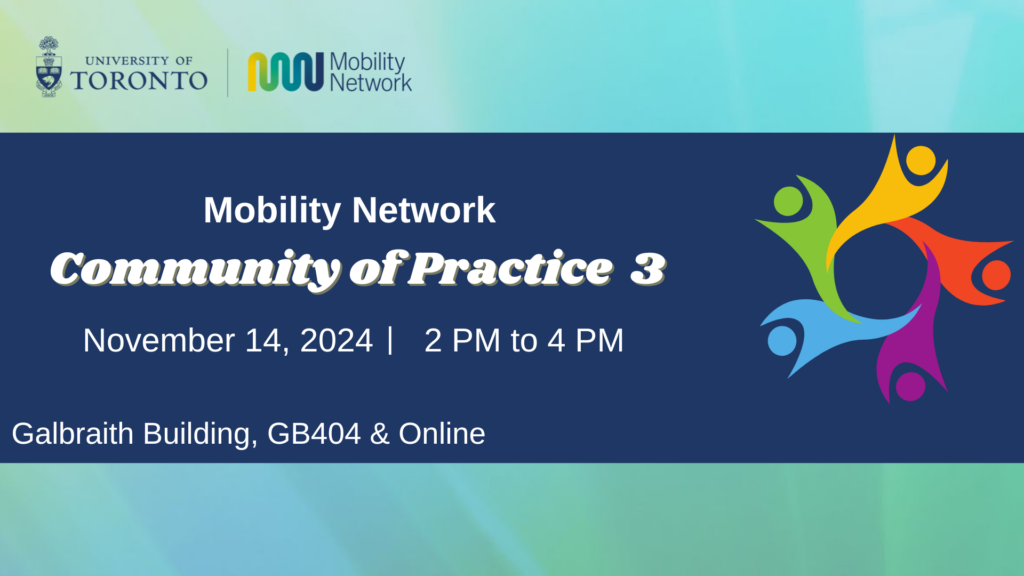 UNIVERSITY OF TORONTO

Mobility Network

Mobility Network

Community of Practice 3

November 14, 2024 | 2 PM to 4 PM

Galbraith Building, GB404 & Online